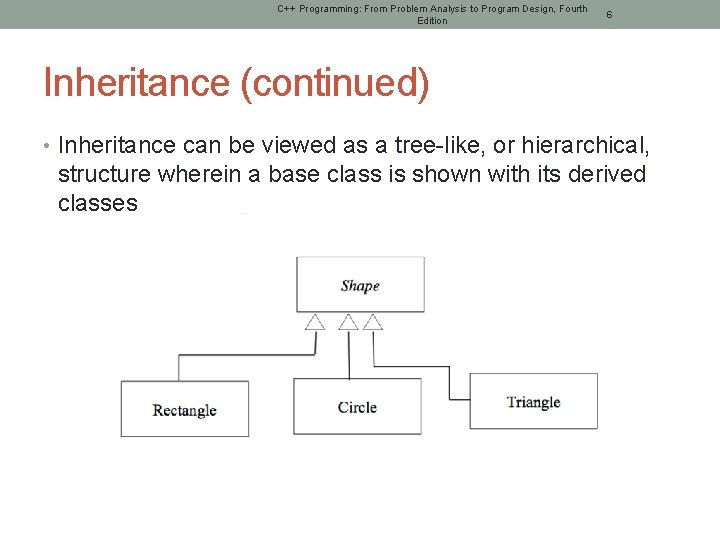 C++ Programming: From Problem Analysis to Program Design, Fourth Edition

6

Inheritance (continued)

• Inheritance can be viewed as a tree-like, or hierarchical, structure wherein a base class is shown with its derived classes

Shape

Rectangle

Circle

Triangle